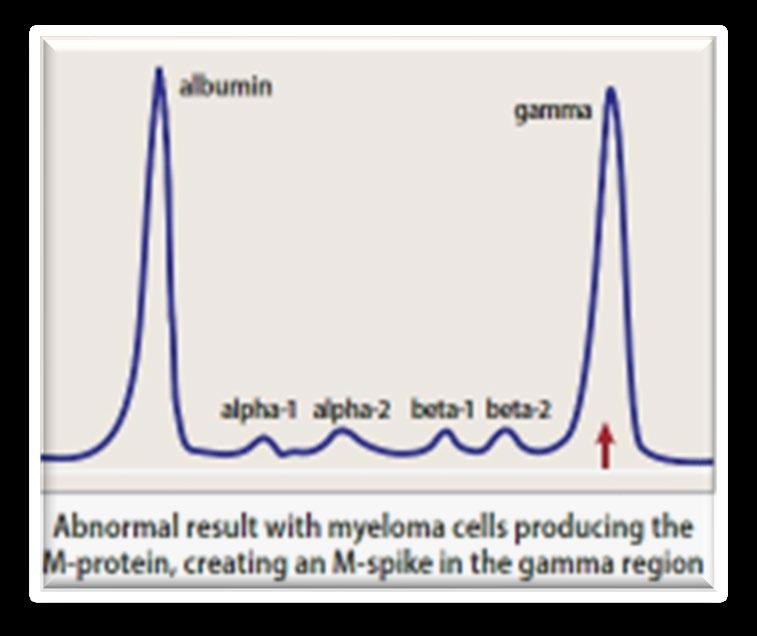 albumin

gamma

alpha-1 alpha-2 beta-1 beta-2

Abnormal result with myeloma cells producing the M-protein, creating an M-spike in the gamma region